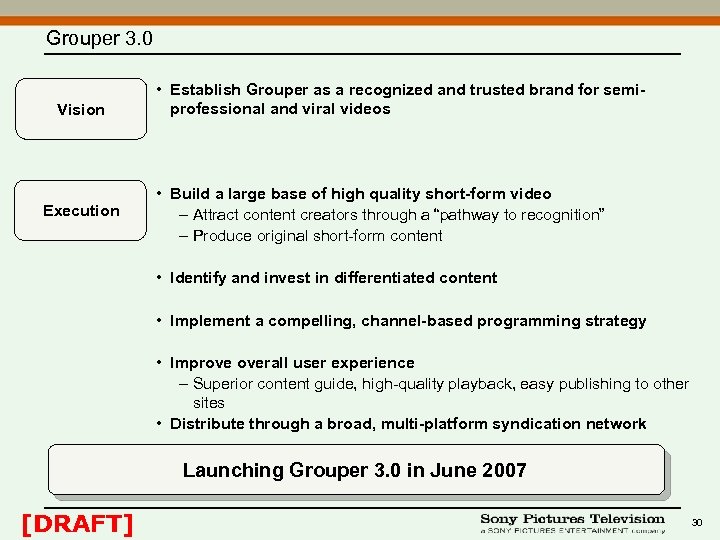 Grouper 3.0

Vision

• Establish Grouper as a recognized and trusted brand for semi-professional and viral videos

Execution

• Build a large base of high quality short-form video
– Attract content creators through a "pathway to recognition"
– Produce original short-form content

• Identify and invest in differentiated content

• Implement a compelling, channel-based programming strategy

• Improve overall user experience
– Superior content guide, high-quality playback, easy publishing to other sites

• Distribute through a broad, multi-platform syndication network

Launching Grouper 3.0 in June 2007

[DRAFT]

Sony Pictures Television
a SONY PICTURES ENTERTAINMENT company

30